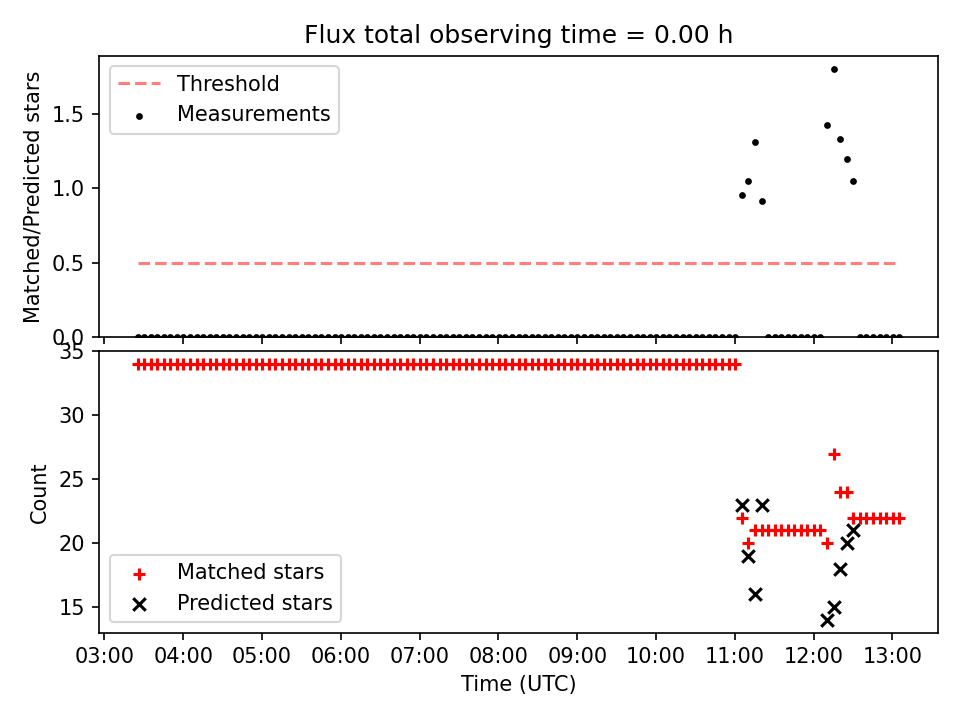 Flux total observing time = 0.00 h

Threshold
Measurements

Matched/Predicted stars

1.5
1.0
0.5
0.0

35
30
25
20
15

Count

Matched stars
Predicted stars

03:00 04:00 05:00 06:00 07:00 08:00 09:00 10:00 11:00 12:00 13:00
Time (UTC)